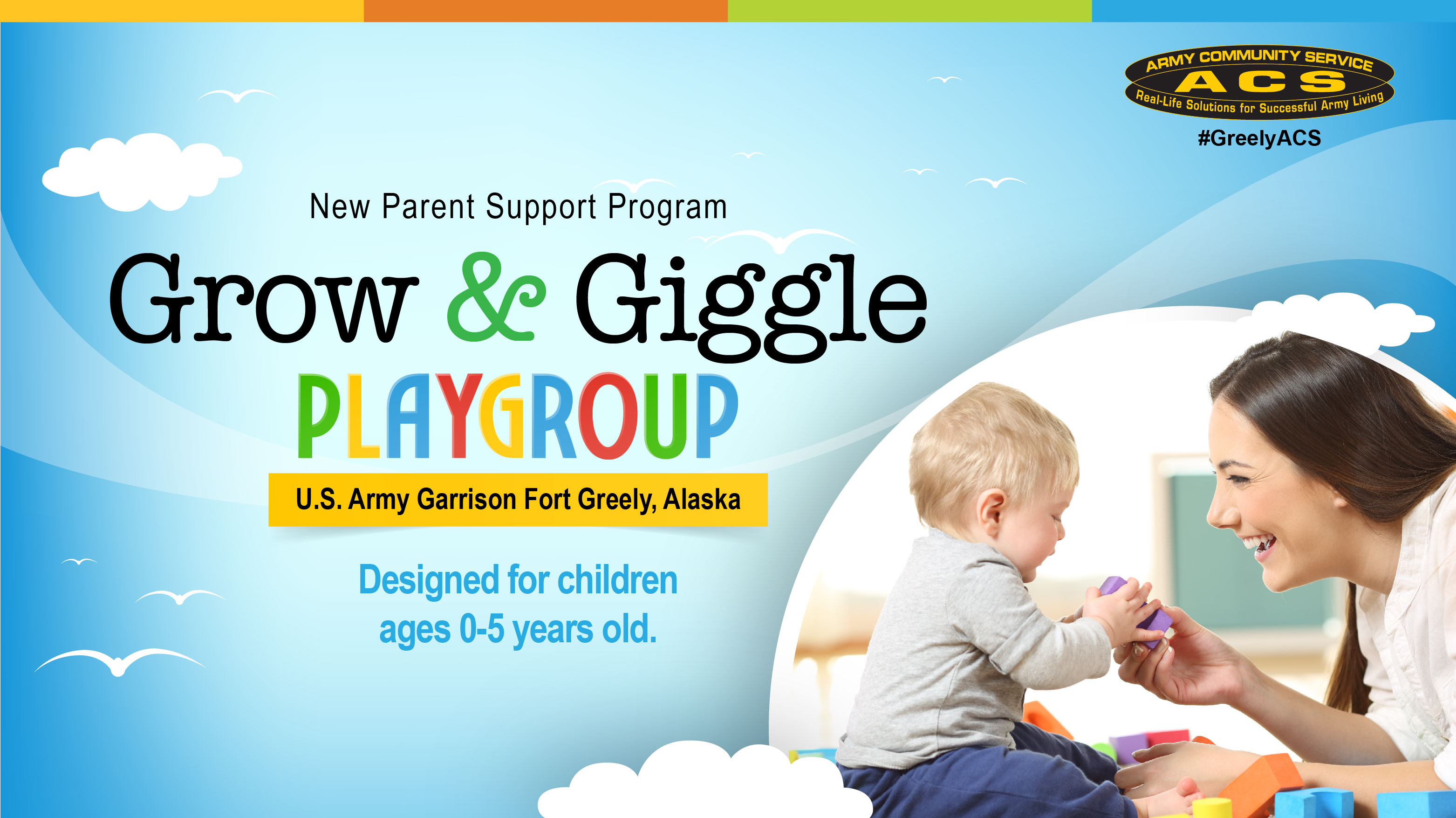 ARMY COMMUNITY SERVICE
ACS
Real-Life Solutions for Successful Army Living
#GreelyACS

New Parent Support Program

Grow & Giggle

PLAYGROUP

U.S. Army Garrison Fort Greely, Alaska

Designed for children ages 0-5 years old.